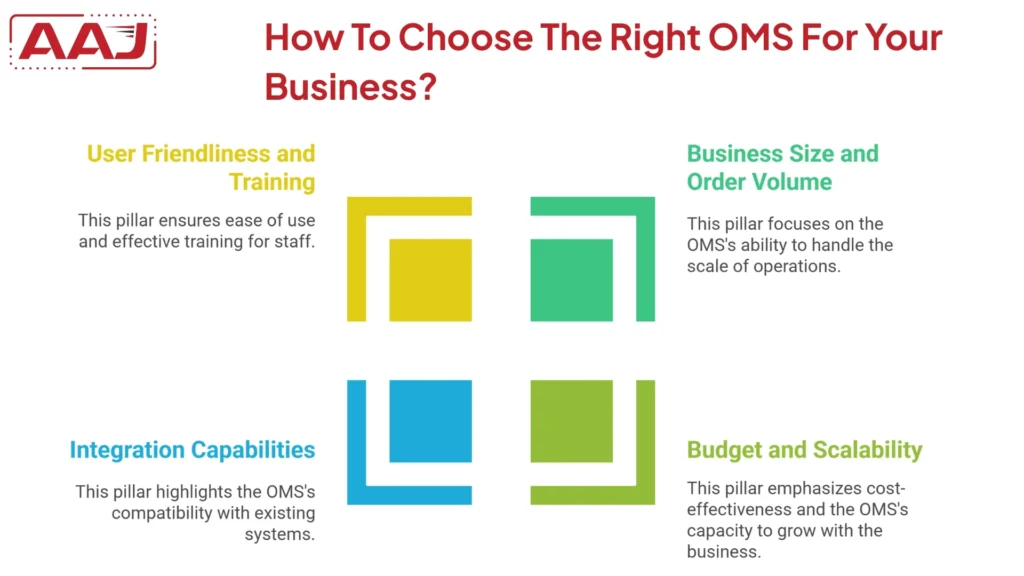 AAJ

How To Choose The Right OMS For Your Business?

User Friendliness and Training

This pillar ensures ease of use and effective training for staff.

Business Size and Order Volume

This pillar focuses on the OMS's ability to handle the scale of operations.

Integration Capabilities

This pillar highlights the OMS's compatibility with existing systems.

Budget and Scalability

This pillar emphasizes cost-effectiveness and the OMS's capacity to grow with the business.